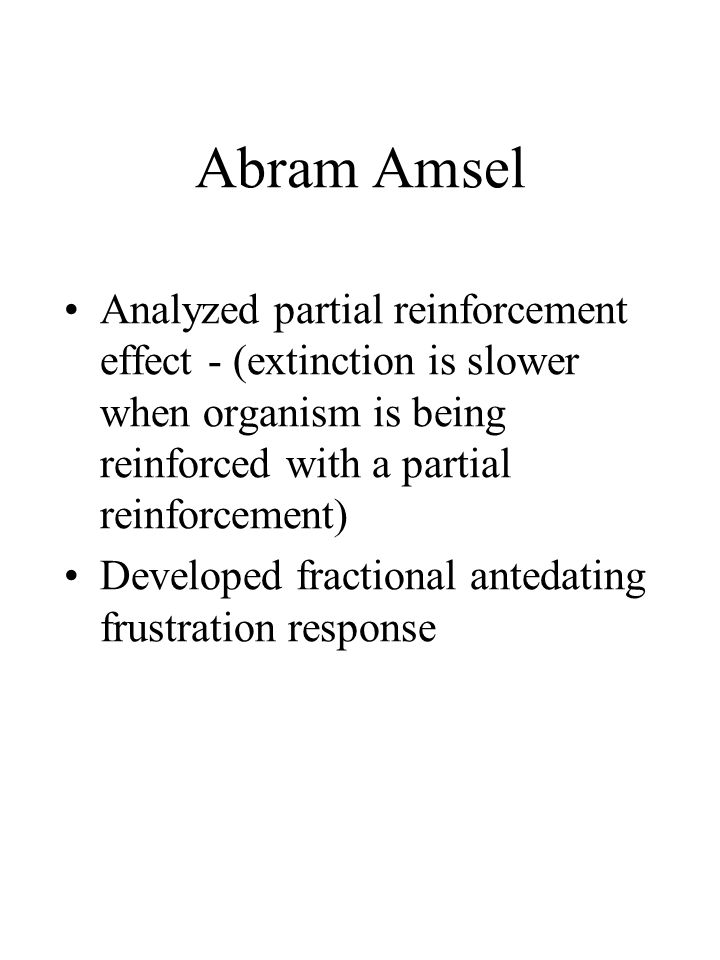 Abram Amsel

• Analyzed partial reinforcement effect - (extinction is slower when organism is being reinforced with a partial reinforcement)

• Developed fractional antedating frustration response